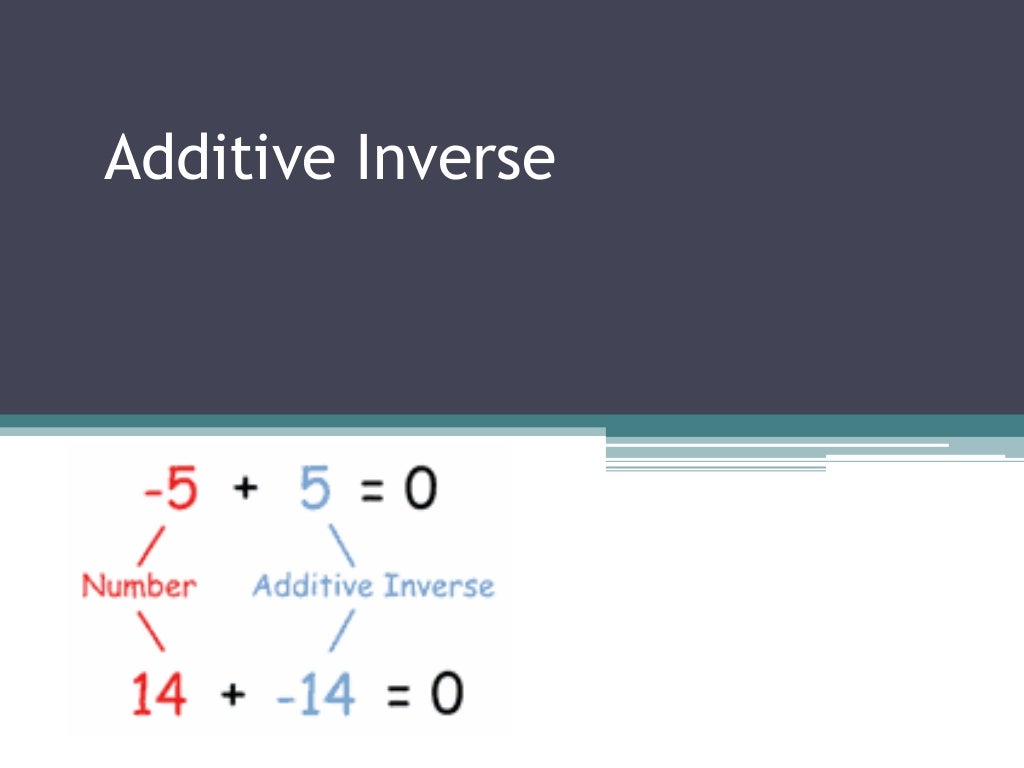 Additive Inverse

$-5 + 5 = 0$

Number Additive Inverse

$14 + -14 = 0$